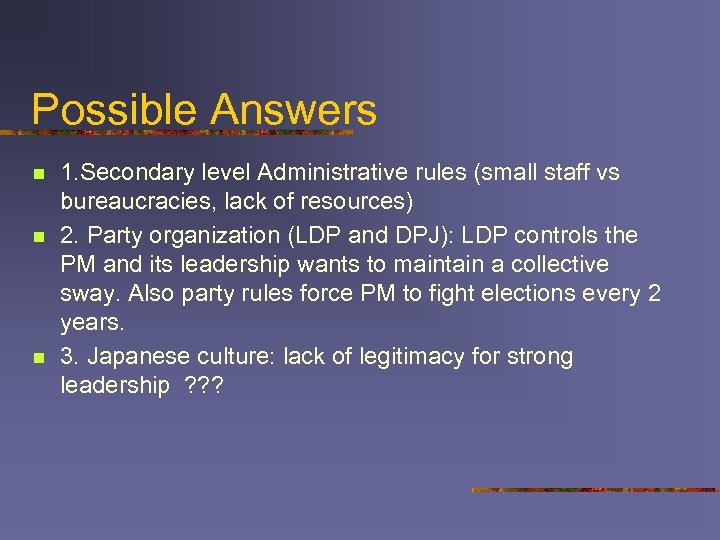 Possible Answers

1.Secondary level Administrative rules (small staff vs bureaucracies, lack of resources)

2. Party organization (LDP and DPJ): LDP controls the PM and its leadership wants to maintain a collective sway. Also party rules force PM to fight elections every 2 years.

3. Japanese culture: lack of legitimacy for strong leadership ???